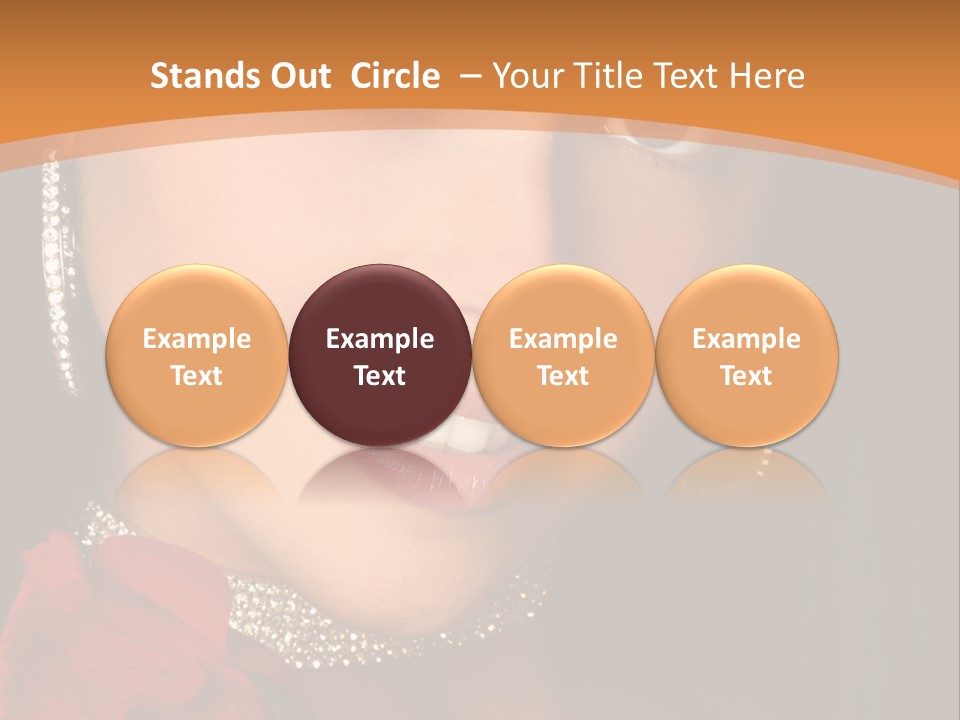 Stands Out Circle – Your Title Text Here

Example Text

Example Text

Example Text

Example Text